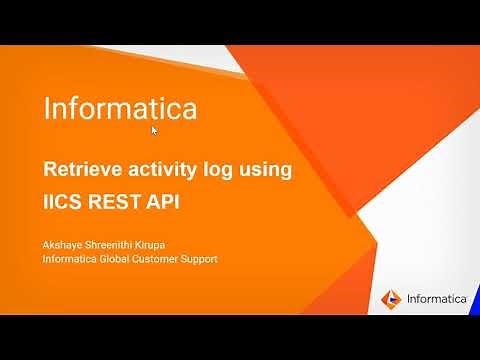 Informatica

Retrieve activity log using IICS REST API

Akshaye Shreenithi Kirupa
Informatica Global Customer Support

Informatica